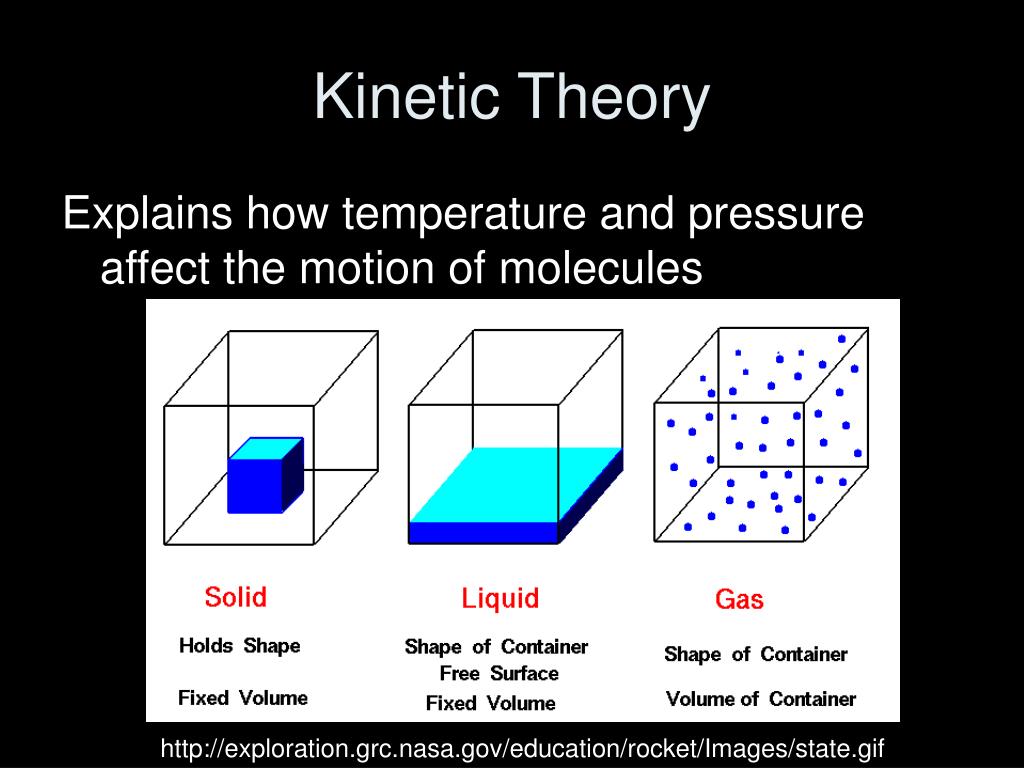 Kinetic Theory

Explains how temperature and pressure affect the motion of molecules

Solid
Holds Shape
Fixed Volume

Liquid
Shape of Container
Free Surface
Fixed Volume

Gas
Shape of Container
Volume of Container

http://exploration.grc.nasa.gov/education/rocket/Images/state.gif